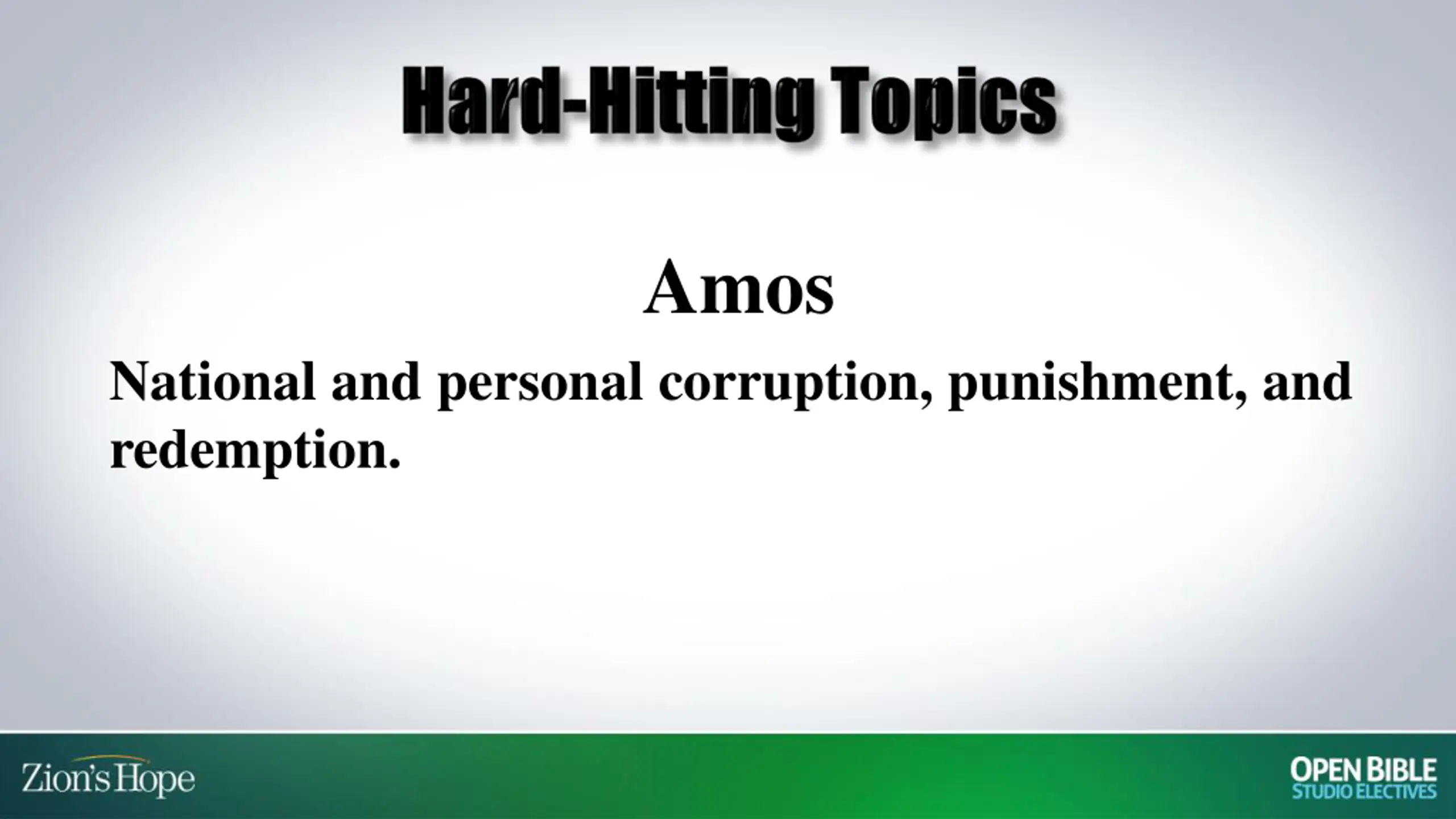 Hard-Hitting Topics

Amos

National and personal corruption, punishment, and redemption.

Zion's Hope

OPEN BIBLE
STUDIO ELECTIVES